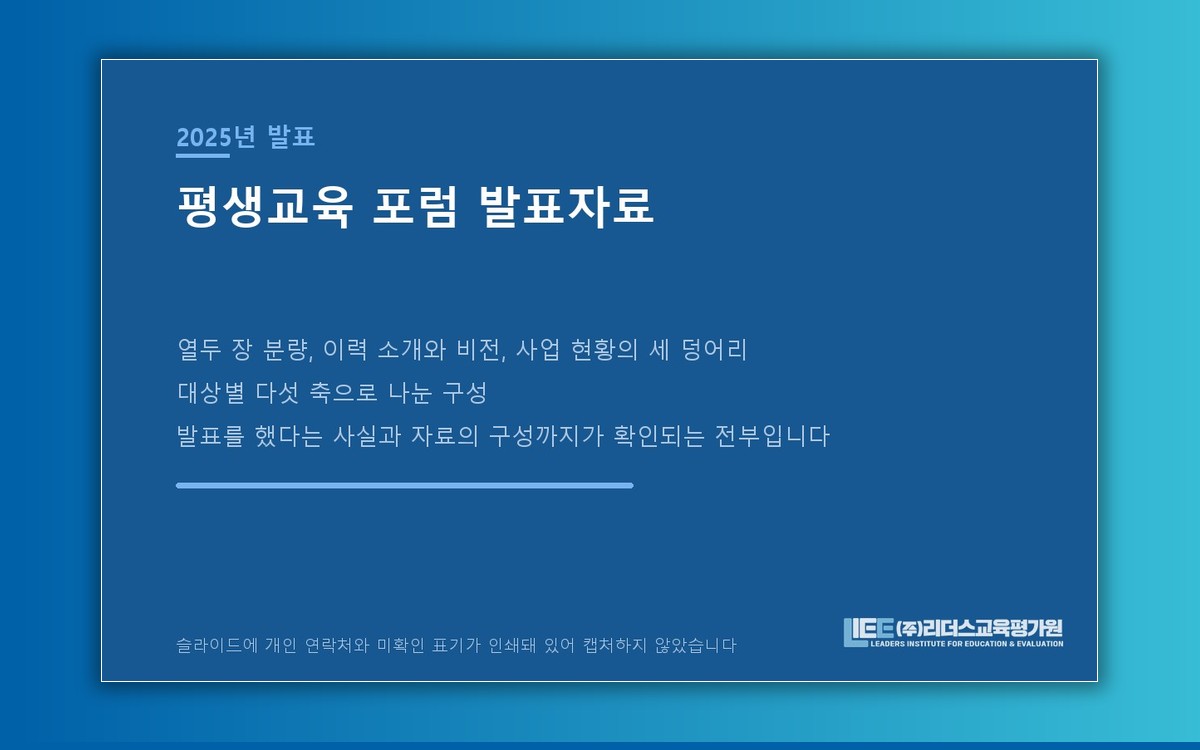 2025년 발표

평생교육 포럼 발표자료

열두 장 분량, 이력 소개와 비전, 사업 현황의 세 덩어리
대상별 다섯 축으로 나눈 구성
발표를 했다는 사실과 자료의 구성까지가 확인되는 전부입니다

슬라이드에 개인 연락처와 미확인 표기가 인쇄돼 있어 캡처하지 않았습니다

LIEE ㈜리더스교육평가원
LEADERS INSTITUTE FOR EDUCATION & EVALUATION